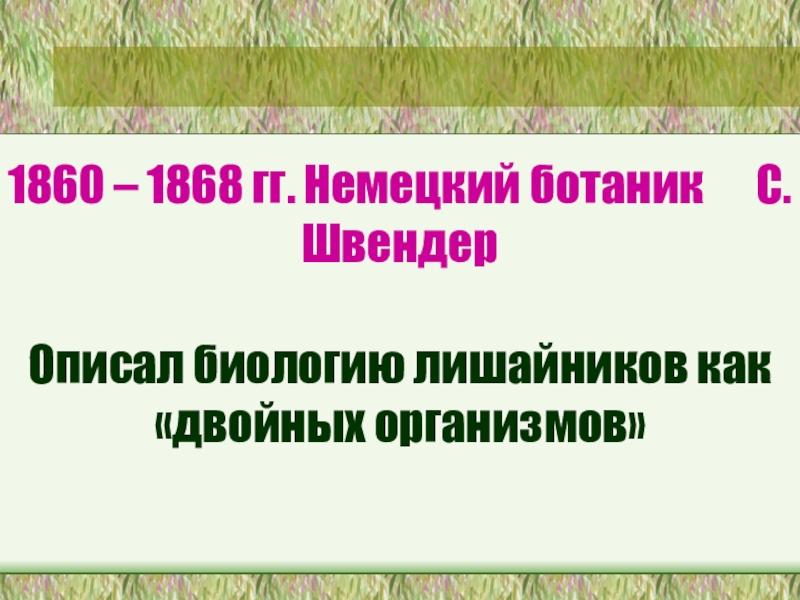 1860 – 1868 гг. Немецкий ботаник С. Швендер

Описал биологию лишайников как «двойных организмов»